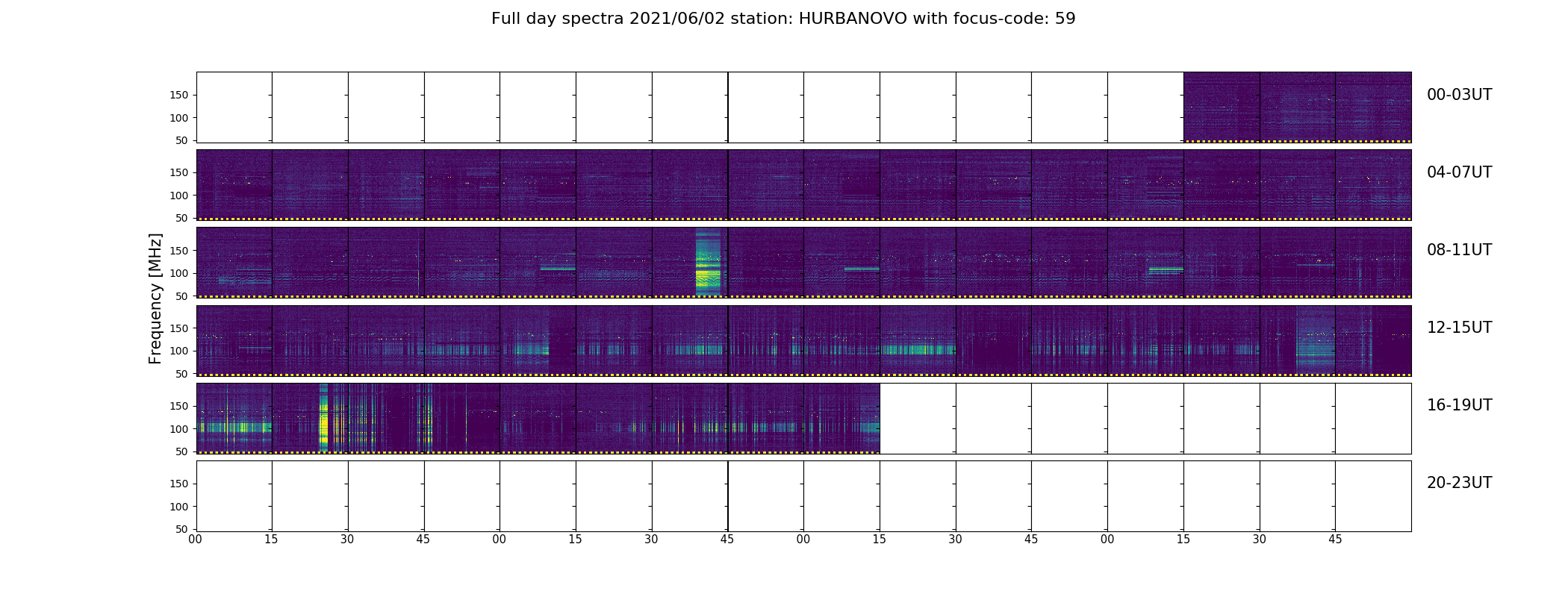 Full day spectra 2021/06/02 station: HURBANOVO with focus-code: 59

Frequency [MHz]

150
100
50
00-03UT

150
100
50
04-07UT

150
100
50
08-11UT

150
100
50
12-15UT

150
100
50
16-19UT

150
100
50
20-23UT

00 15 30 45 00 15 30 45 00 15 30 45 00 15 30 45